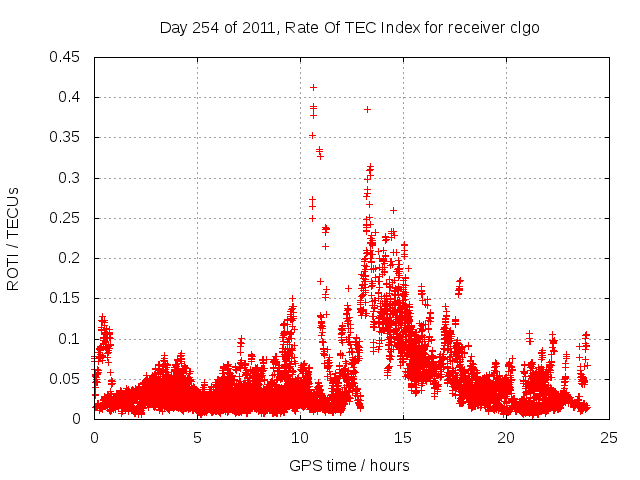 Day 254 of 2011, Rate Of TEC Index for receiver clgo

ROTI / TECUs

0.45
0.4
0.35
0.3
0.25
0.2
0.15
0.1
0.05
0

0 5 10 15 20 25

GPS time / hours